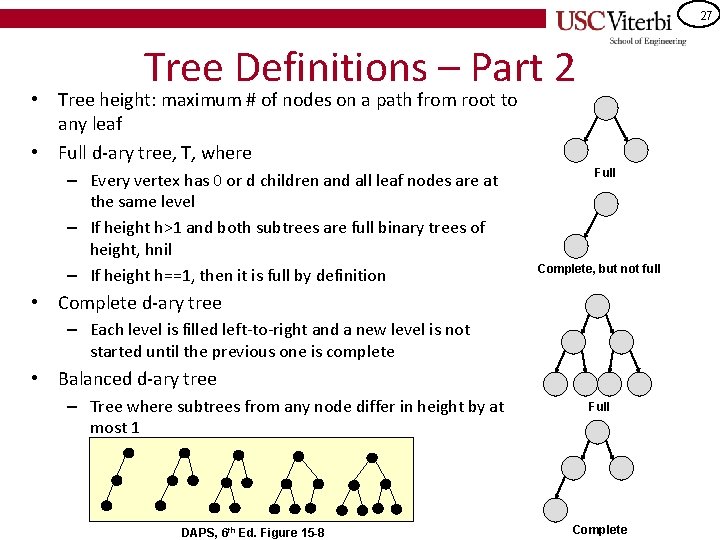 USC Viterbi
School of Engineering

27

Tree Definitions – Part 2

• Tree height: maximum # of nodes on a path from root to any leaf
• Full d-ary tree, T, where
  – Every vertex has 0 or d children and all leaf nodes are at the same level
  – If height h>1 and both subtrees are full binary trees of height, hnil
  – If height h==1, then it is full by definition
• Complete d-ary tree
  – Each level is filled left-to-right and a new level is not started until the previous one is complete
• Balanced d-ary tree
  – Tree where subtrees from any node differ in height by at most 1

DAPS, 6$^{th}$ Ed. Figure 15-8

Full

Complete, but not full

Full

Complete